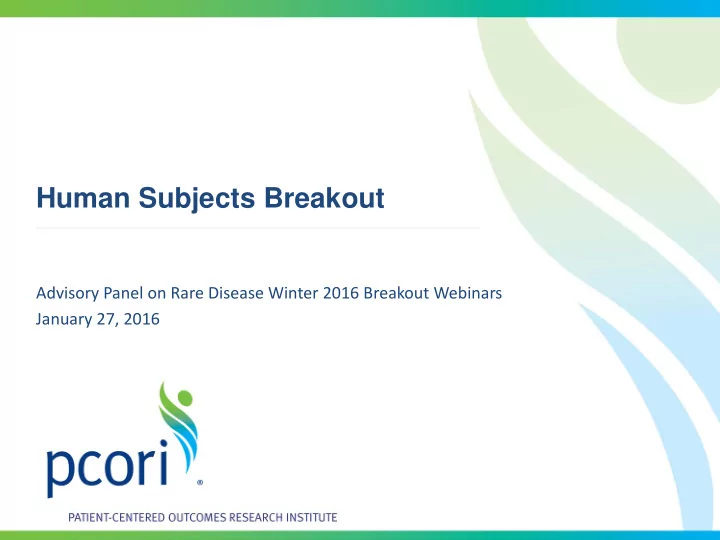 Human Subjects Breakout

Advisory Panel on Rare Disease Winter 2016 Breakout Webinars
January 27, 2016

pcori®

PATIENT-CENTERED OUTCOMES RESEARCH INSTITUTE